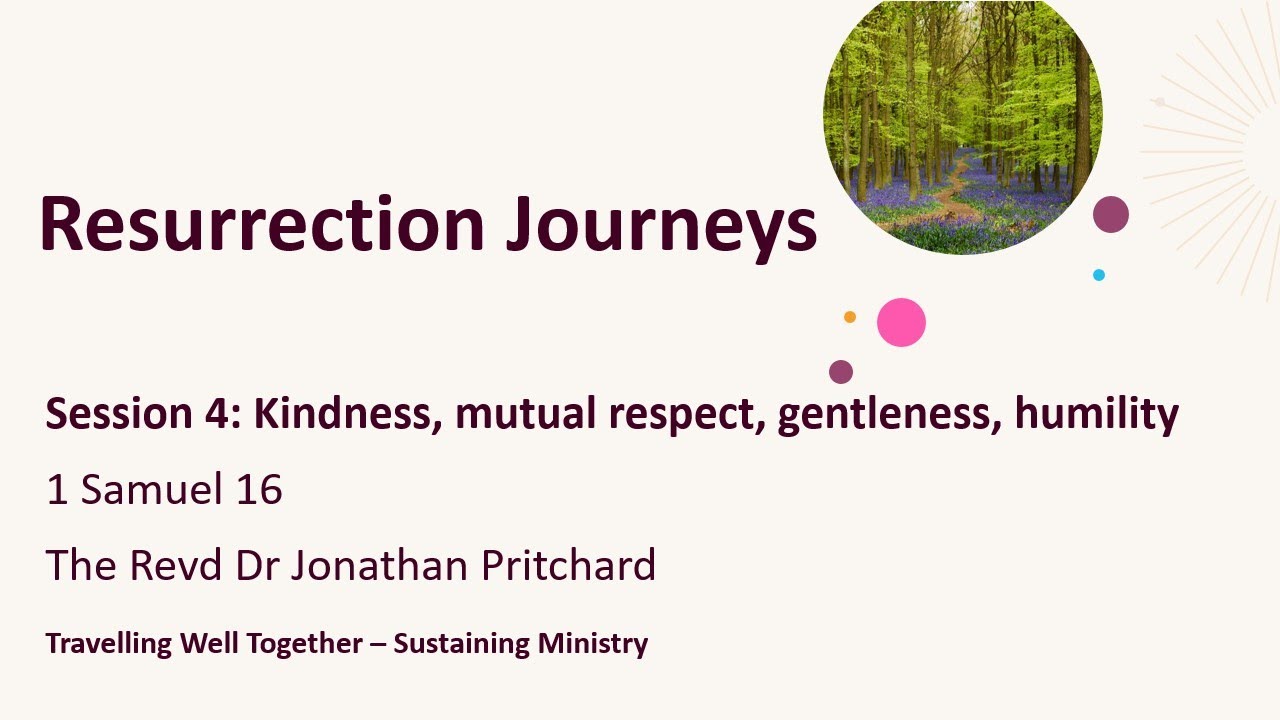 Resurrection Journeys

Session 4: Kindness, mutual respect, gentleness, humility

1 Samuel 16

The Revd Dr Jonathan Pritchard

Travelling Well Together – Sustaining Ministry